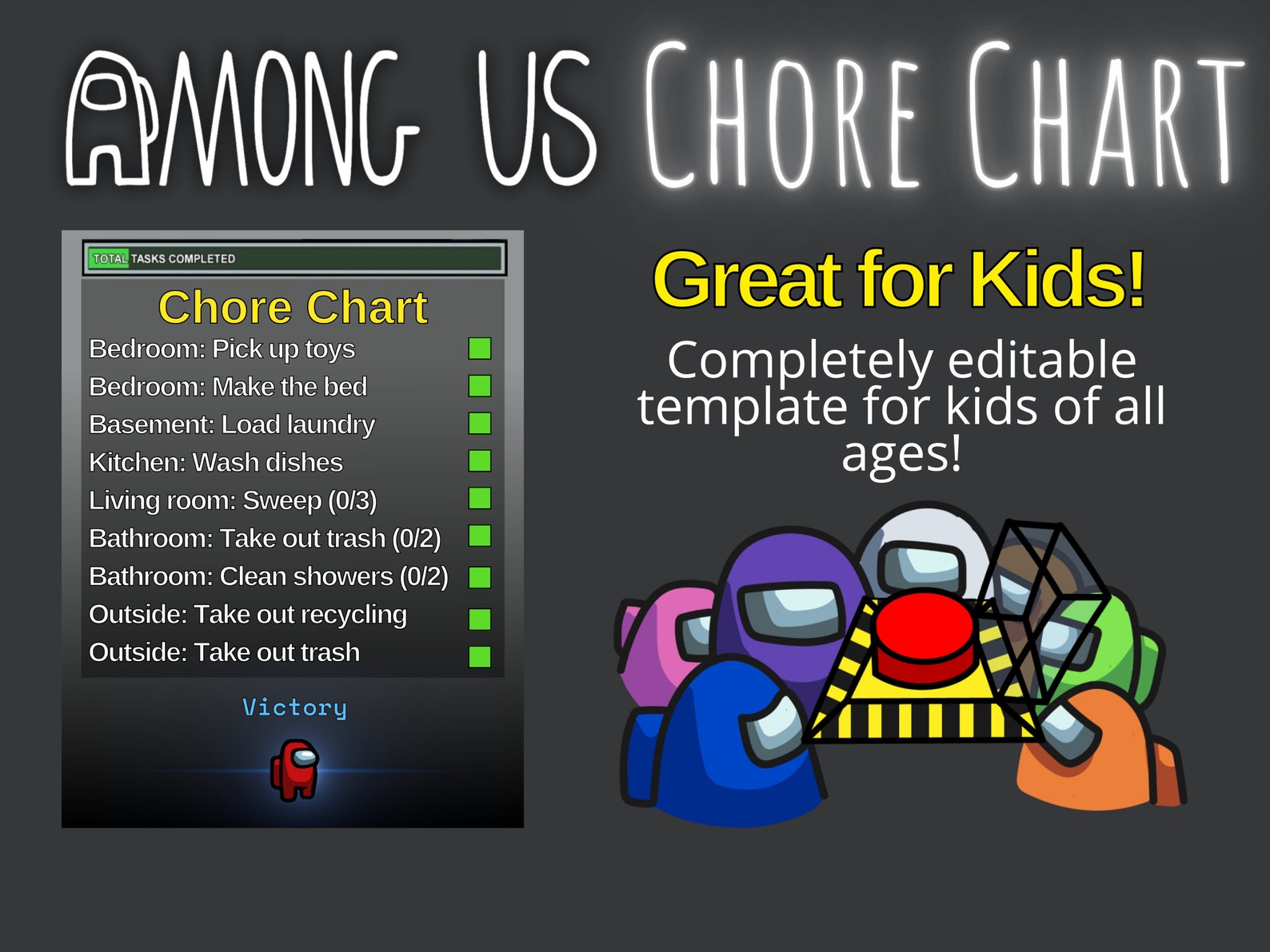 AMONG US CHORE CHART

TOTAL TASKS COMPLETED

Chore Chart

Bedroom: Pick up toys
Bedroom: Make the bed
Basement: Load laundry
Kitchen: Wash dishes
Living room: Sweep (0/3)
Bathroom: Take out trash (0/2)
Bathroom: Clean showers (0/2)
Outside: Take out recycling
Outside: Take out trash

Victory

Great for Kids!

Completely editable template for kids of all ages!